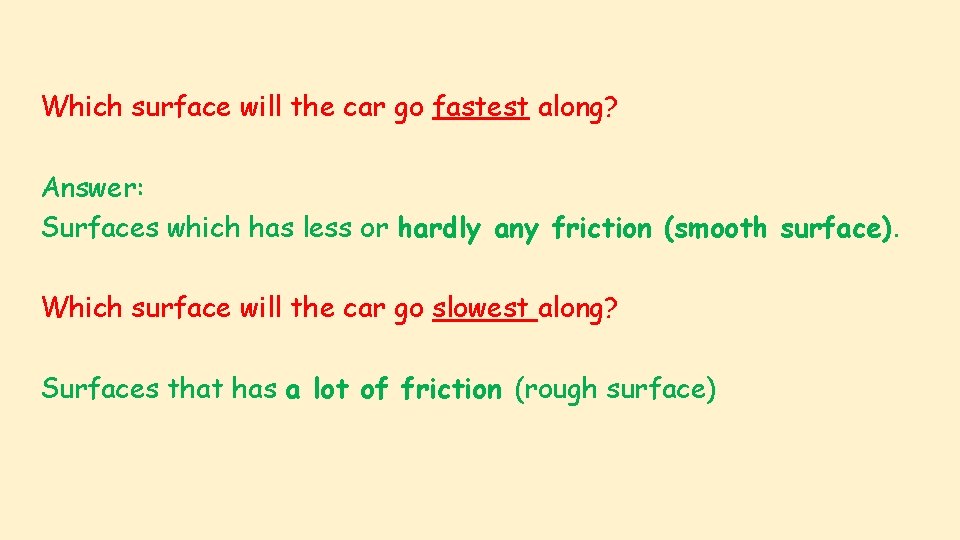 Which surface will the car go fastest along?

Answer:
Surfaces which has less or hardly any friction (smooth surface).

Which surface will the car go slowest along?

Surfaces that has a lot of friction (rough surface)